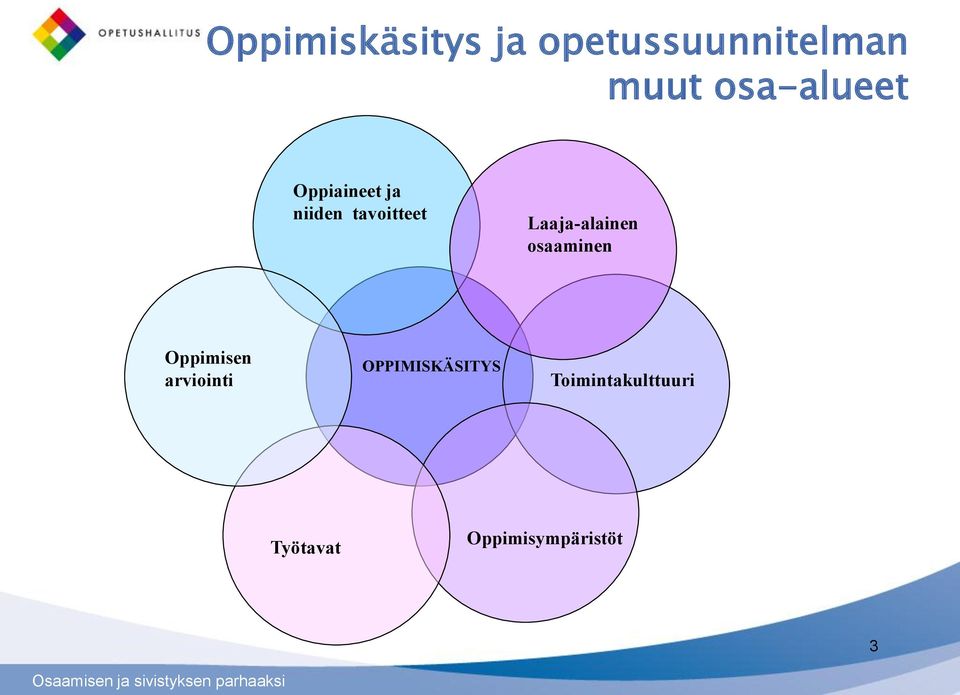 OPETUSHALLITUS

Oppimiskäsitys ja opetussuunnitelman muut osa-alueet

Oppiaineet ja niiden tavoitteet

Laaja-alainen osaaminen

Oppimisen arviointi

OPPIMISKÄSITYS

Toimintakulttuuri

Työtavat

Oppimisympäristöt

3

Osaamisen ja sivistyksen parhaaksi